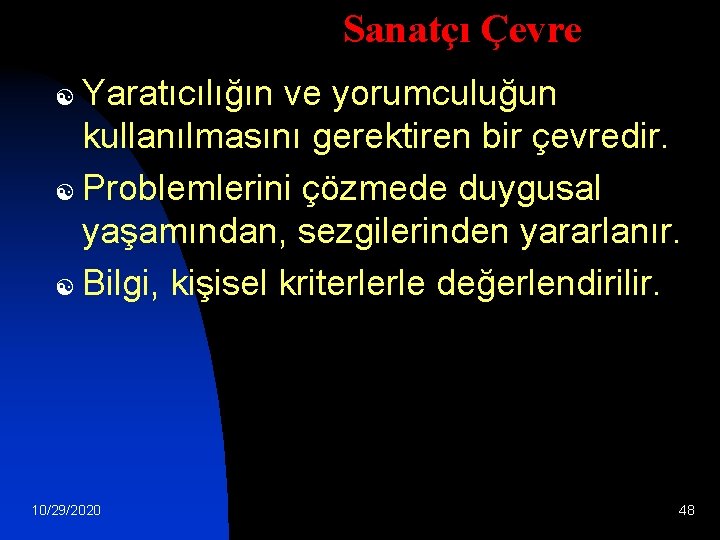 Sanatçı Çevre

Yaratıcılığın ve yorumculuğun kullanılmasını gerektiren bir çevredir.

Problemlerini çözmede duygusal yaşamından, sezgilerinden yararlanır.

Bilgi, kişisel kriterlerle değerlendirilir.

10/29/2020

48